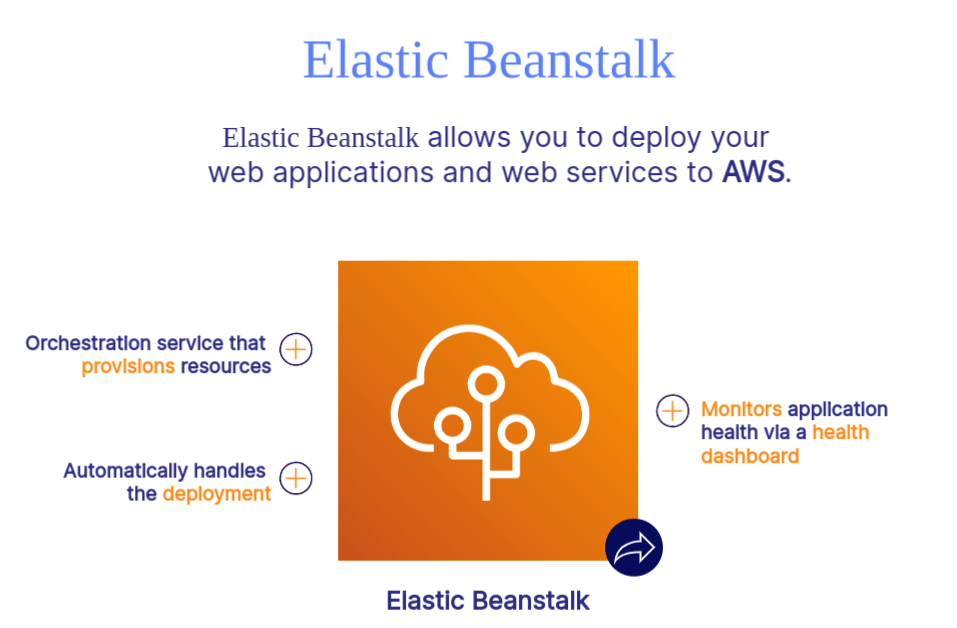 Elastic Beanstalk

Elastic Beanstalk allows you to deploy your web applications and web services to AWS.

Orchestration service that provisions resources

Automatically handles the deployment

Monitors application health via a health dashboard

Elastic Beanstalk